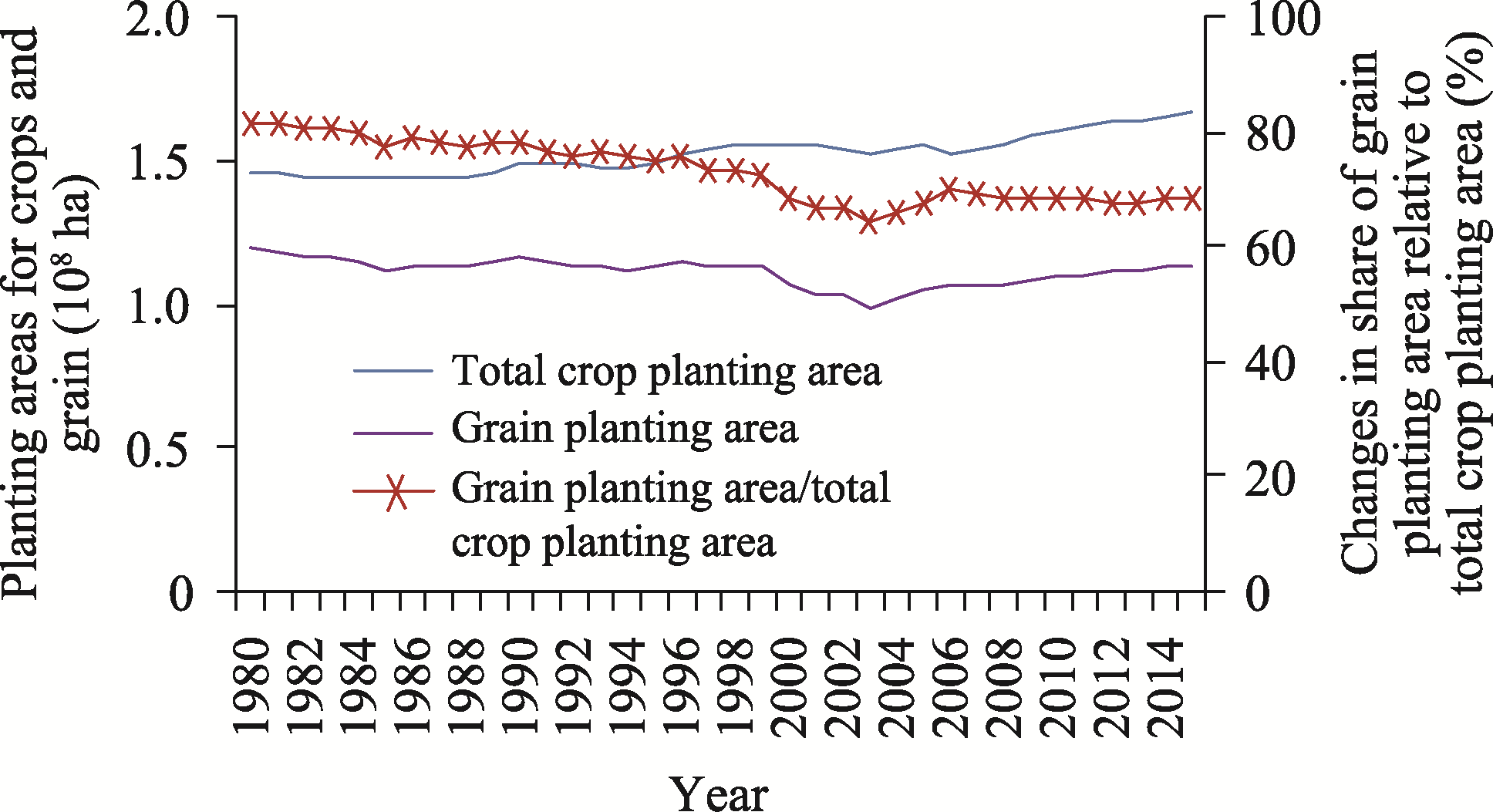 Planting areas for crops and grain ($10^8$ ha)

2.0
1.5
1.0
0.5
0

Total crop planting area
Grain planting area
Grain planting area/total crop planting area

100
80
60
40
20
0

Changes in share of grain planting area relative to total crop planting area (%)

1980
1982
1984
1986
1988
1990
1992
1994
1996
1998
2000
2002
2004
2006
2008
2010
2012
2014

Year